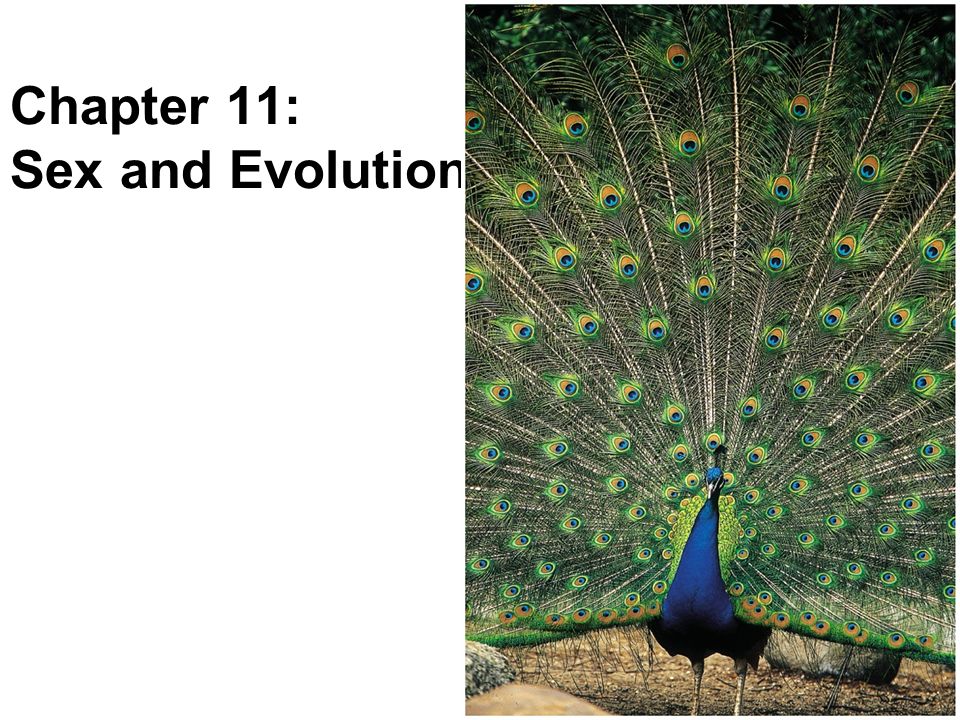 Chapter 11:
Sex and Evolution